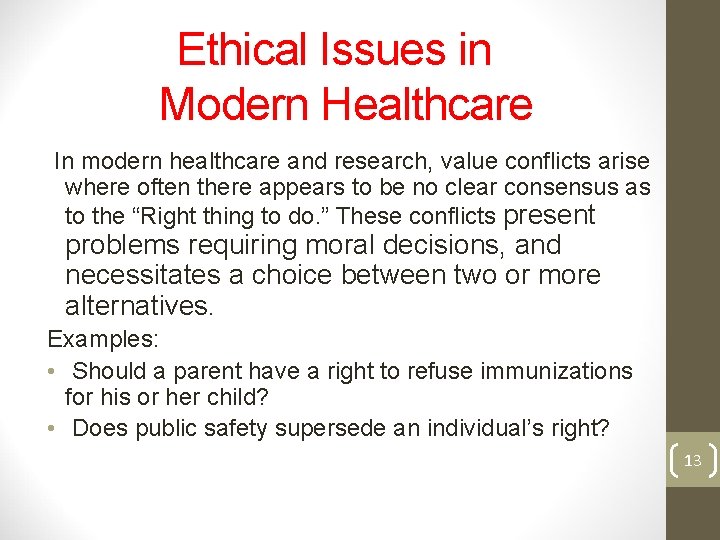 Ethical Issues in Modern Healthcare

In modern healthcare and research, value conflicts arise where often there appears to be no clear consensus as to the “Right thing to do.” These conflicts present problems requiring moral decisions, and necessitates a choice between two or more alternatives.

Examples:

• Should a parent have a right to refuse immunizations for his or her child?
• Does public safety supersede an individual’s right?

13